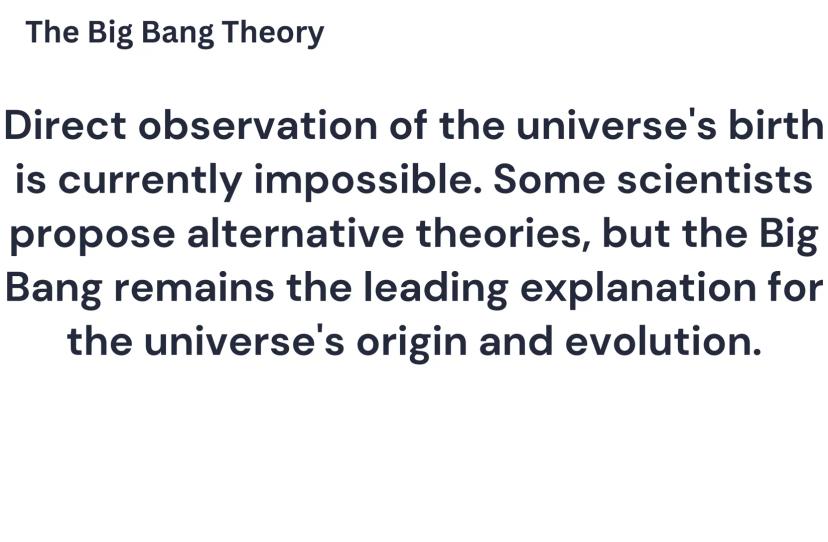 The Big Bang Theory

Direct observation of the universe's birth is currently impossible. Some scientists propose alternative theories, but the Big Bang remains the leading explanation for the universe's origin and evolution.